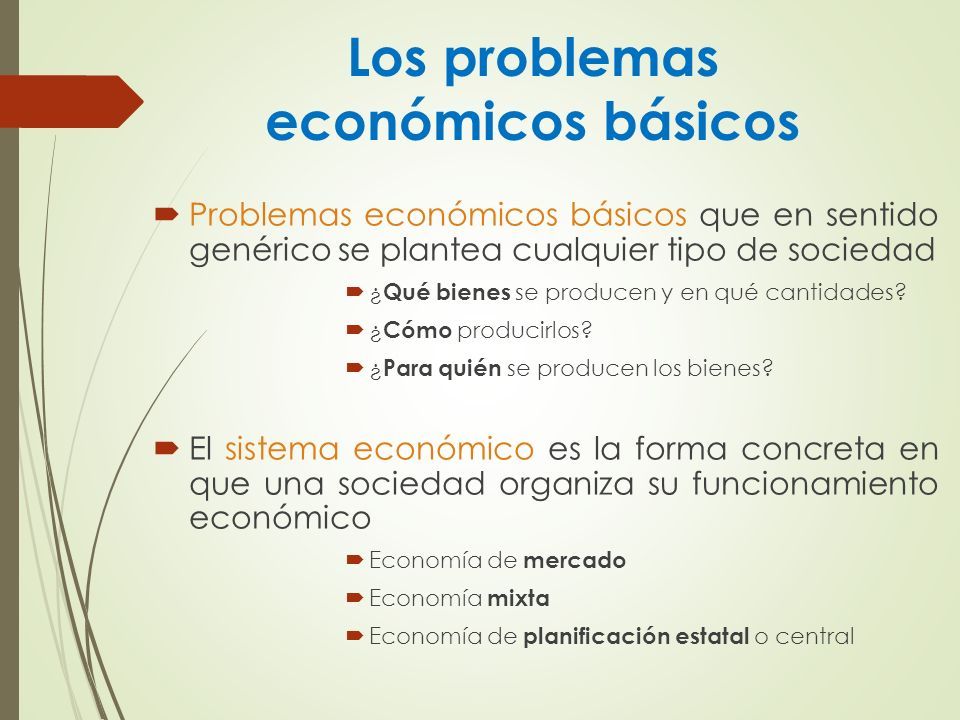 Los problemas económicos básicos

Problemas económicos básicos que en sentido genérico se plantea cualquier tipo de sociedad

¿Qué bienes se producen y en qué cantidades?

¿Cómo producirlos?

¿Para quién se producen los bienes?

El sistema económico es la forma concreta en que una sociedad organiza su funcionamiento económico

Economía de mercado

Economía mixta

Economía de planificación estatal o central